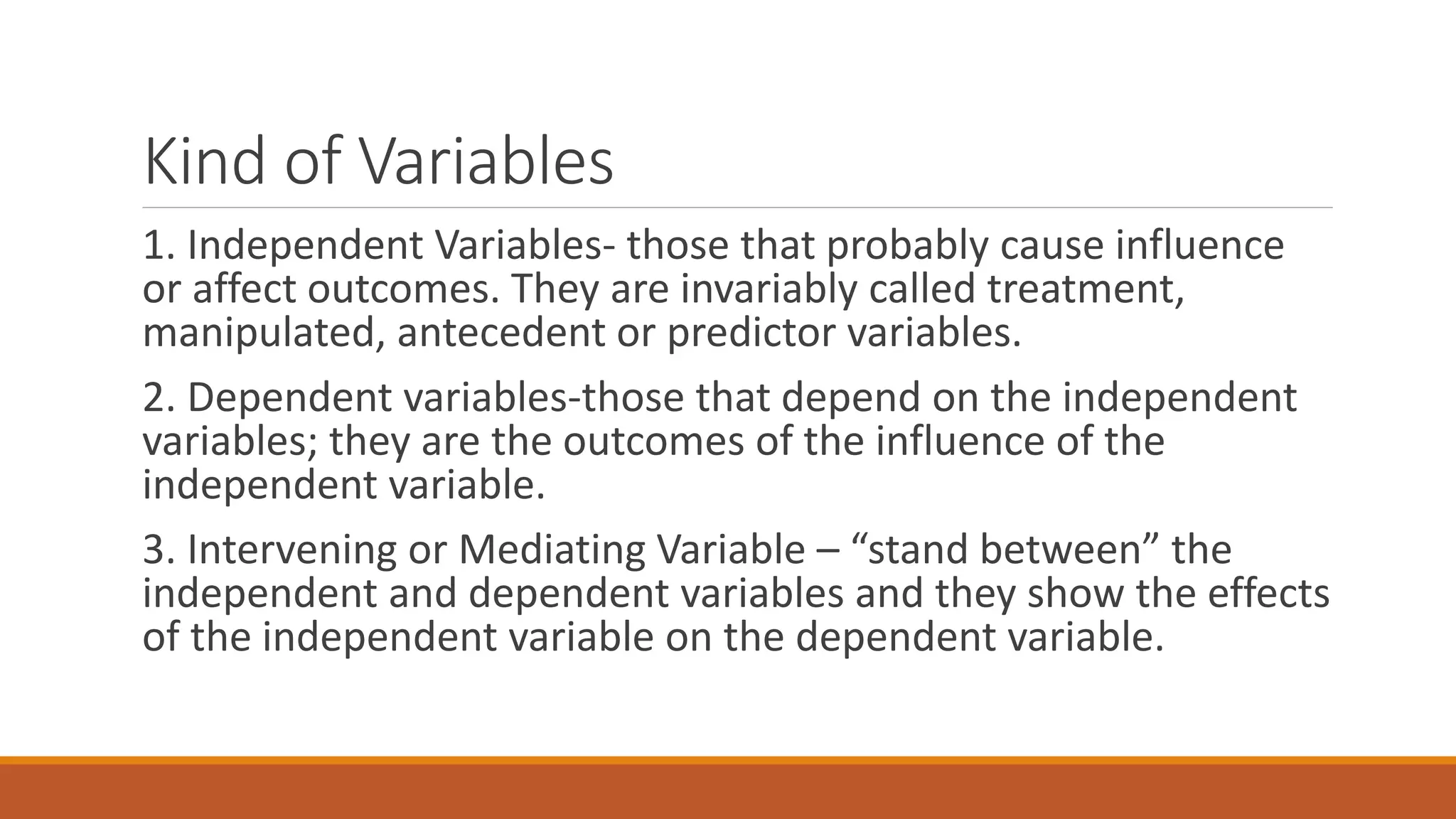 Kind of Variables

1. Independent Variables- those that probably cause influence or affect outcomes. They are invariably called treatment, manipulated, antecedent or predictor variables.

2. Dependent variables-those that depend on the independent variables; they are the outcomes of the influence of the independent variable.

3. Intervening or Mediating Variable – “stand between” the independent and dependent variables and they show the effects of the independent variable on the dependent variable.